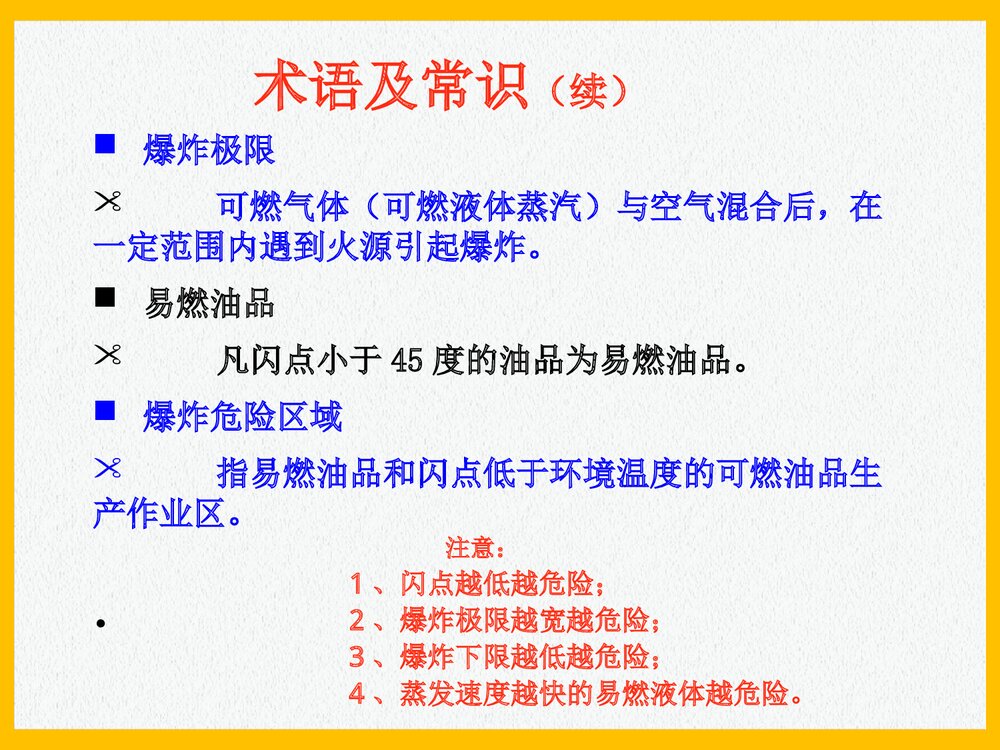 术语及常识（续）

■ 爆炸极限

✂ 可燃气体（可燃液体蒸汽）与空气混合后，在一定范围内遇到火源引起爆炸。

■ 易燃油品

✂ 凡闪点小于 45 度的油品为易燃油品。

■ 爆炸危险区域

✂ 指易燃油品和闪点低于环境温度的可燃油品生产作业区。

注意：
1、闪点越低越危险；
• 2、爆炸极限越宽越危险；
3、爆炸下限越低越危险；
4、蒸发速度越快的易燃液体越危险。